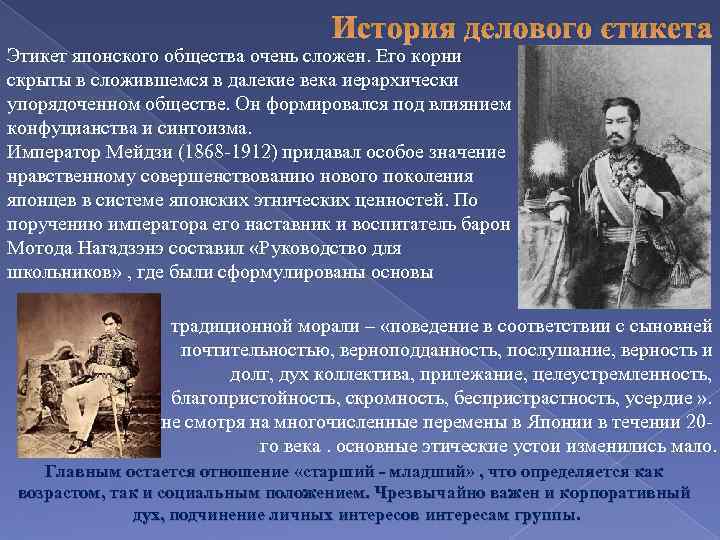 История делового єтикета

Этикет японского общества очень сложен. Его корни скрыты в сложившемся в далекие века иерархически упорядоченном обществе. Он формировался под влиянием конфуцианства и синтоизма.
Император Мейдзи (1868-1912) придавал особое значение нравственному совершенствованию нового поколения японцев в системе японских этнических ценностей. По поручению императора его наставник и воспитатель барон Мотода Нагадзэнэ составил «Руководство для школьников» , где были сформулированы основы

традиционной морали – «поведение в соответствии с сыновней почтительностью, верноподданность, послушание, верность и долг, дух коллектива, прилежание, целеустремленность, благопристойность, скромность, беспристрастность, усердие ». не смотря на многочисленные перемены в Японии в течении 20-го века . основные этические устои изменились мало.

Главным остается отношение «старший - младший» , что определяется как возрастом, так и социальным положением. Чрезвычайно важен и корпоративный дух, подчинение личных интересов интересам группы.